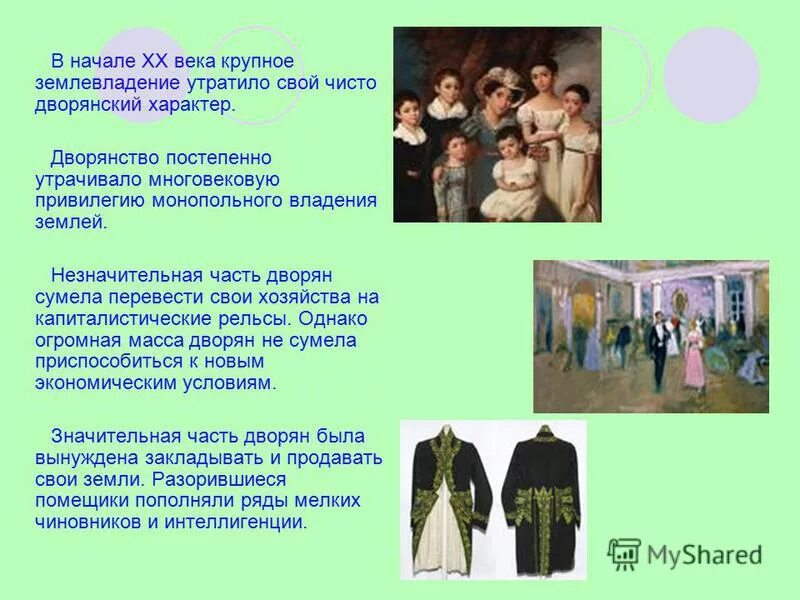 В начале XX века крупное землевладение утратило свой чисто дворянский характер.

Дворянство постепенно утрачивало многовековую привилегию монопольного владения землей.

Незначительная часть дворян сумела перевести свои хозяйства на капиталистические рельсы. Однако огромная масса дворян не сумела приспособиться к новым экономическим условиям.

Значительная часть дворян была вынуждена закладывать и продавать свои земли. Разорившиеся помещики пополняли ряды мелких чиновников и интеллигенции.

MyShared